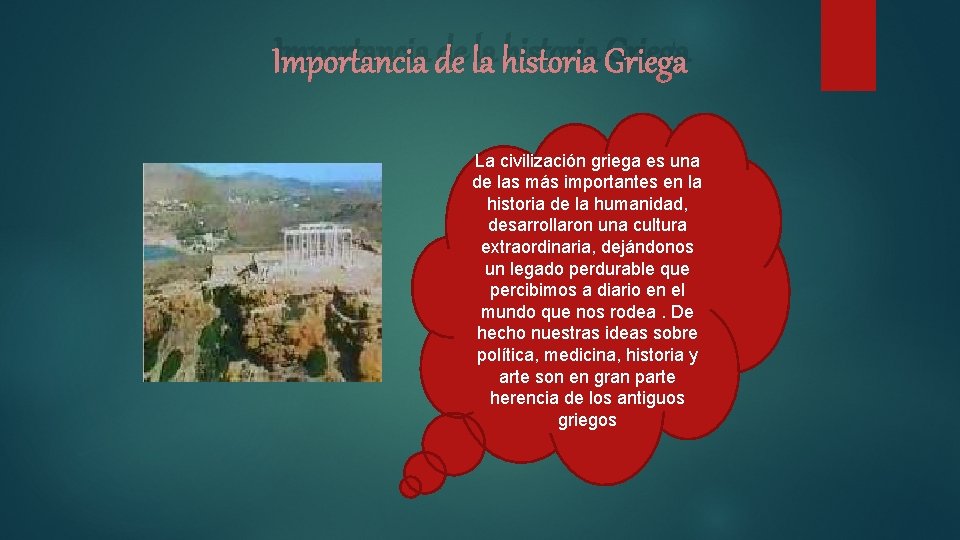 Importancia de la historia Griega

La civilización griega es una de las más importantes en la historia de la humanidad, desarrollaron una cultura extraordinaria, dejándonos un legado perdurable que percibimos a diario en el mundo que nos rodea . De hecho nuestras ideas sobre política, medicina, historia y arte son en gran parte herencia de los antiguos griegos